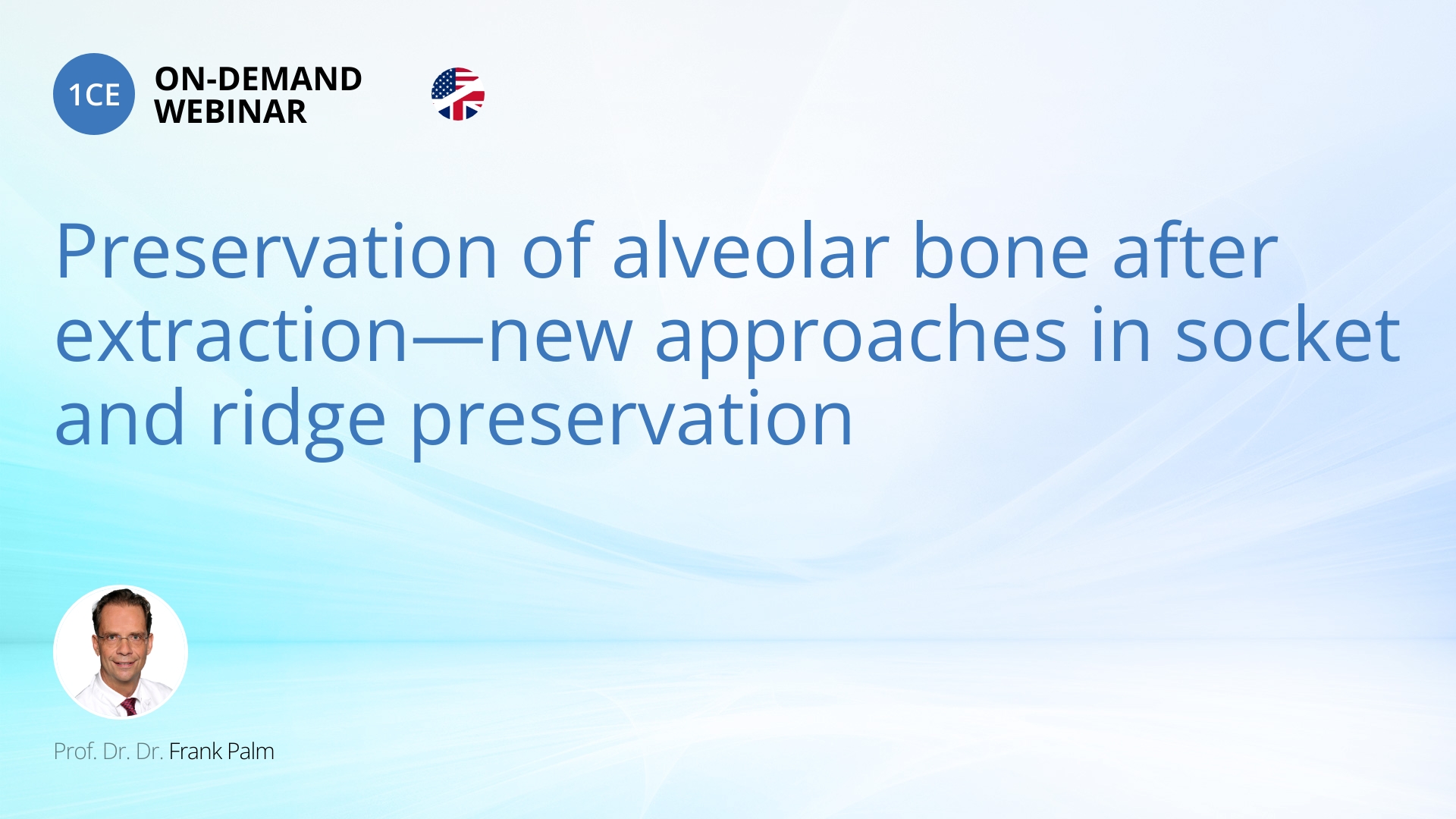 1CE ON-DEMAND WEBINAR

Preservation of alveolar bone after extraction—new approaches in socket and ridge preservation

Prof. Dr. Dr. Frank Palm